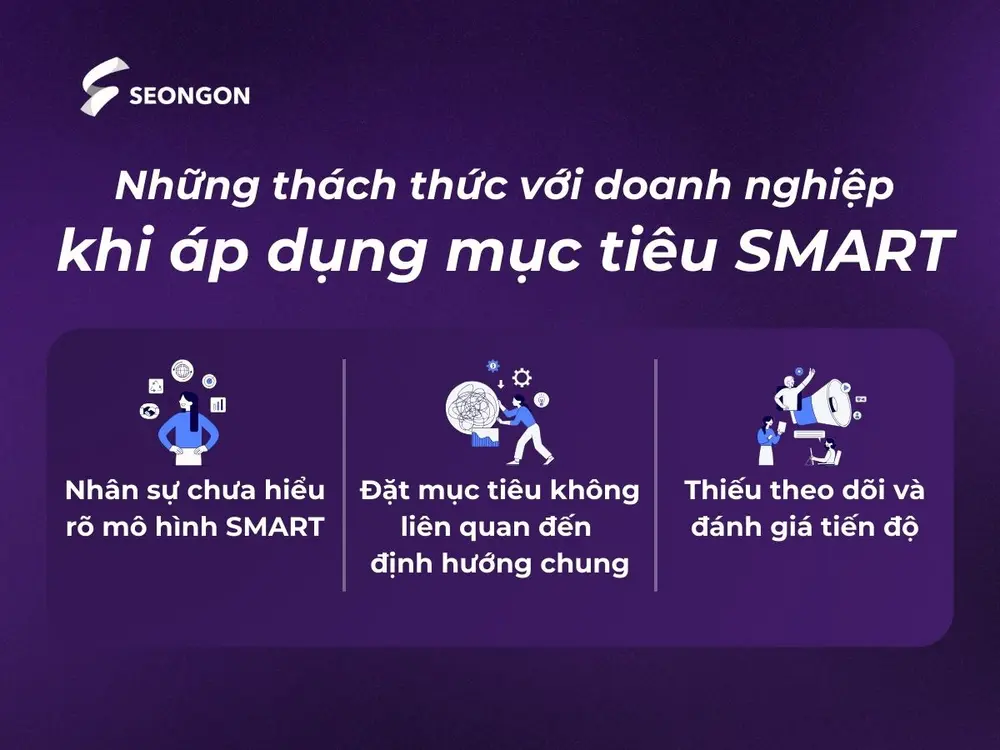 SEONGON

Những thách thức với doanh nghiệp khi áp dụng mục tiêu SMART

Nhân sự chưa hiểu rõ mô hình SMART

Đặt mục tiêu không liên quan đến định hướng chung

Thiếu theo dõi và đánh giá tiến độ